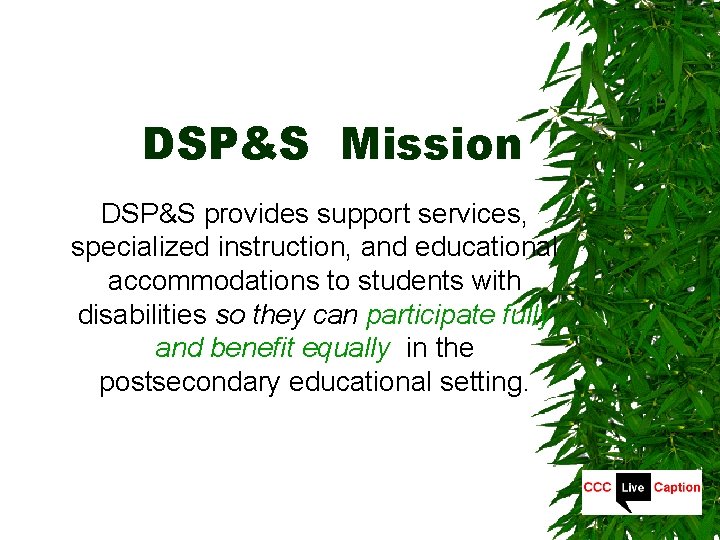 DSP&S Mission

DSP&S provides support services, specialized instruction, and educational accommodations to students with disabilities so they can participate fully and benefit equally in the postsecondary educational setting.

CCC Live Caption